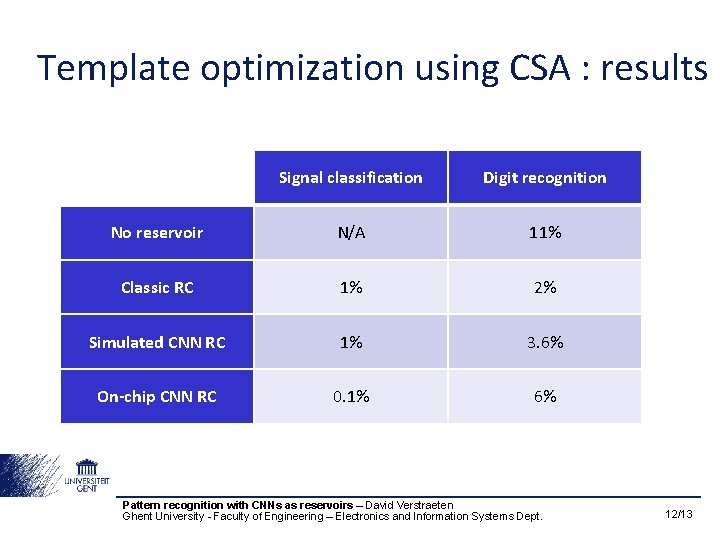 Template optimization using CSA : results

| | Signal classification | Digit recognition |
|---|---|---|
| No reservoir | N/A | 11% |
| Classic RC | 1% | 2% |
| Simulated CNN RC | 1% | 3.6% |
| On-chip CNN RC | 0.1% | 6% |

UNIVERSITEIT GENT

Pattern recognition with CNNs as reservoirs – David Verstraeten
Ghent University - Faculty of Engineering – Electronics and Information Systems Dept.

12/13